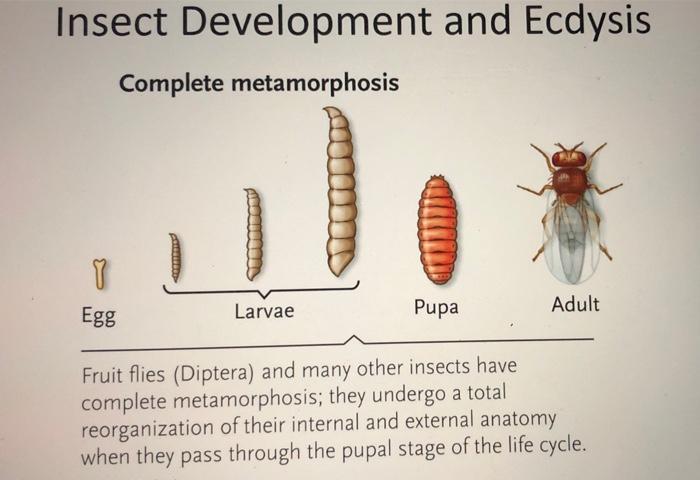 Insect Development and Ecdysis

Complete metamorphosis

Egg

Larvae

Pupa

Adult

Fruit flies (Diptera) and many other insects have complete metamorphosis; they undergo a total reorganization of their internal and external anatomy when they pass through the pupal stage of the life cycle.